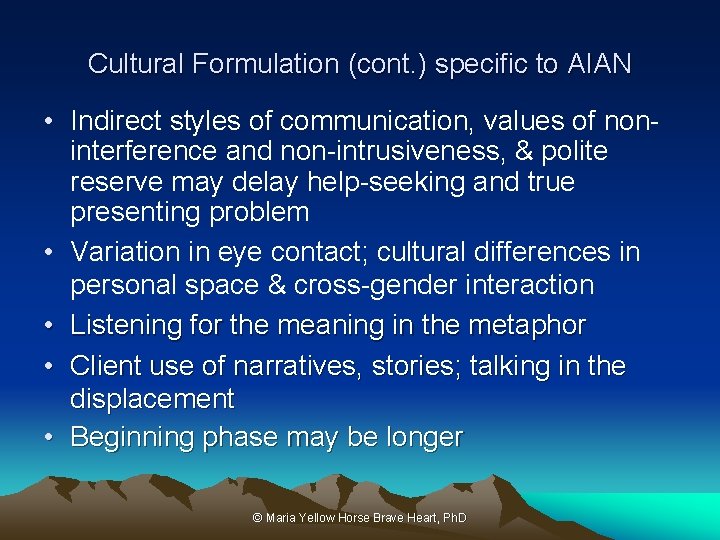 Cultural Formulation (cont.) specific to AIAN

• Indirect styles of communication, values of non-interference and non-intrusiveness, & polite reserve may delay help-seeking and true presenting problem

• Variation in eye contact; cultural differences in personal space & cross-gender interaction

• Listening for the meaning in the metaphor

• Client use of narratives, stories; talking in the displacement

• Beginning phase may be longer

© Maria Yellow Horse Brave Heart, PhD